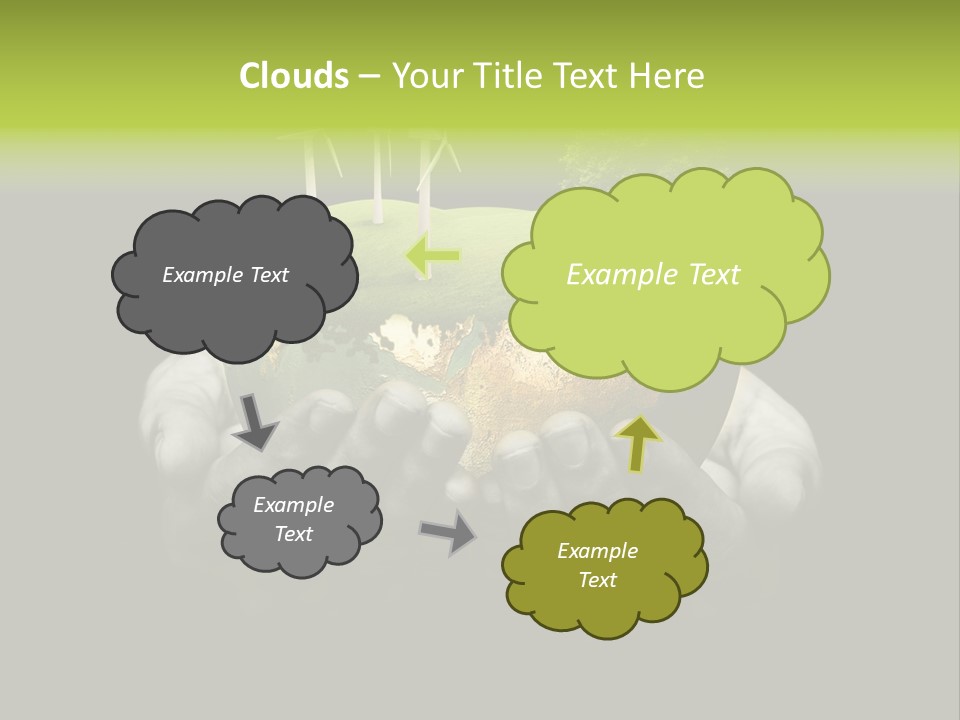 Clouds – Your Title Text Here

Example Text

Example Text

Example Text

Example Text